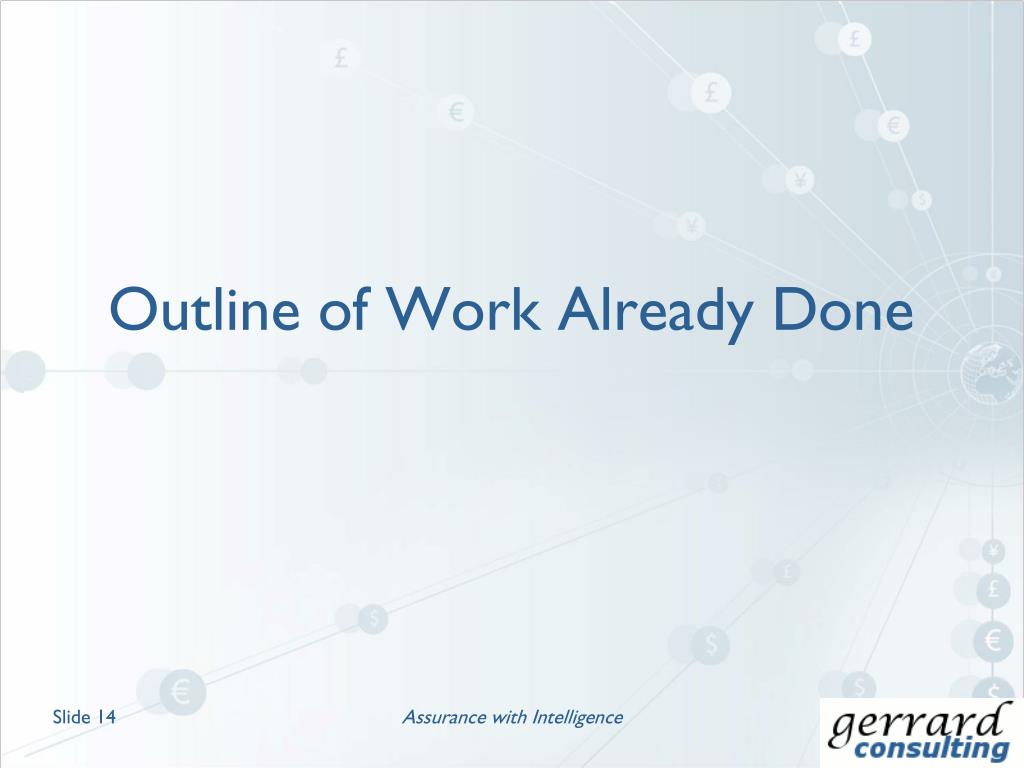 Outline of Work Already Done

Slide 14

Assurance with Intelligence

gerrard consulting